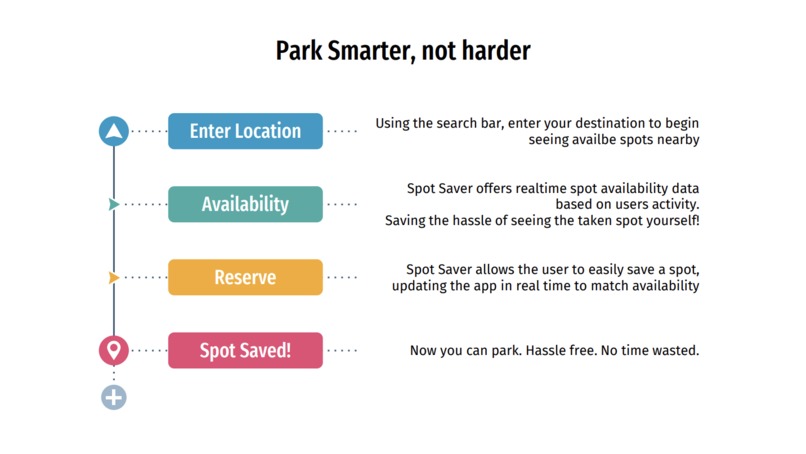 Park Smarter, not harder

Enter Location

Using the search bar, enter your destination to begin seeing availbe spots nearby

Availability

Spot Saver offers realtime spot availability data based on users activity.
Saving the hassle of seeing the taken spot yourself!

Reserve

Spot Saver allows the user to easily save a spot, updating the app in real time to match availability

Spot Saved!

Now you can park. Hassle free. No time wasted.